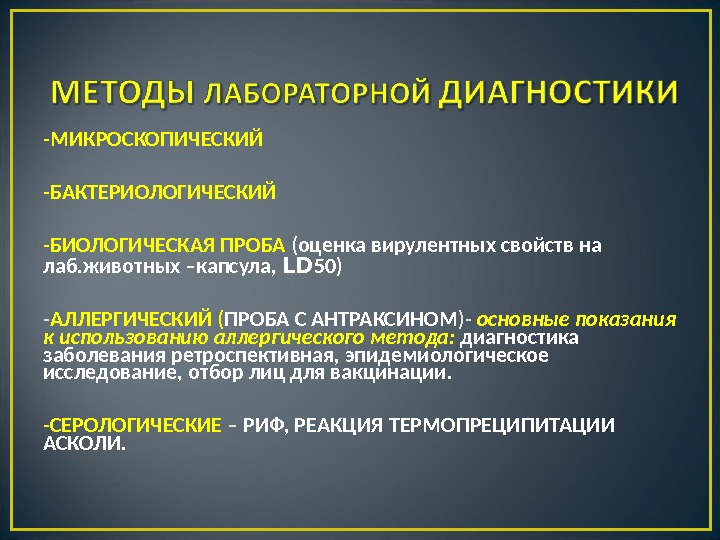 МЕТОДЫ ЛАБОРАТОРНОЙ ДИАГНОСТИКИ

-МИКРОСКОПИЧЕСКИЙ

-БАКТЕРИОЛОГИЧЕСКИЙ

-БИОЛОГИЧЕСКАЯ ПРОБА (оценка вирулентных свойств на лаб.животных –капсула, LD50)

-АЛЛЕРГИЧЕСКИЙ (ПРОБА С АНТРАКСИНОМ)- основные показания к использованию аллергического метода: диагностика заболевания ретроспективная, эпидемиологическое исследование, отбор лиц для вакцинации.

-СЕРОЛОГИЧЕСКИЕ – РИФ, РЕАКЦИЯ ТЕРМОПРЕЦИПИТАЦИИ АСКОЛИ.